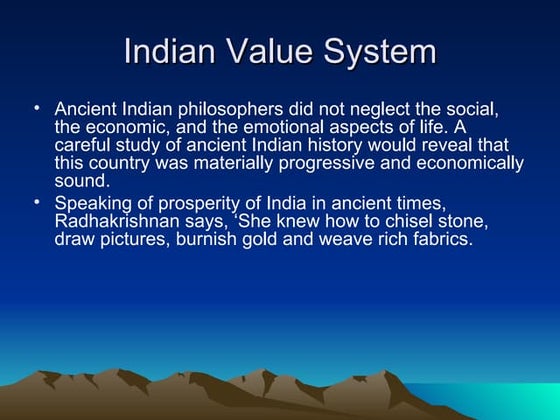 Indian Value System

• Ancient Indian philosophers did not neglect the social, the economic, and the emotional aspects of life. A careful study of ancient Indian history would reveal that this country was materially progressive and economically sound.

• Speaking of prosperity of India in ancient times, Radhakrishnan says, ‘She knew how to chisel stone, draw pictures, burnish gold and weave rich fabrics.